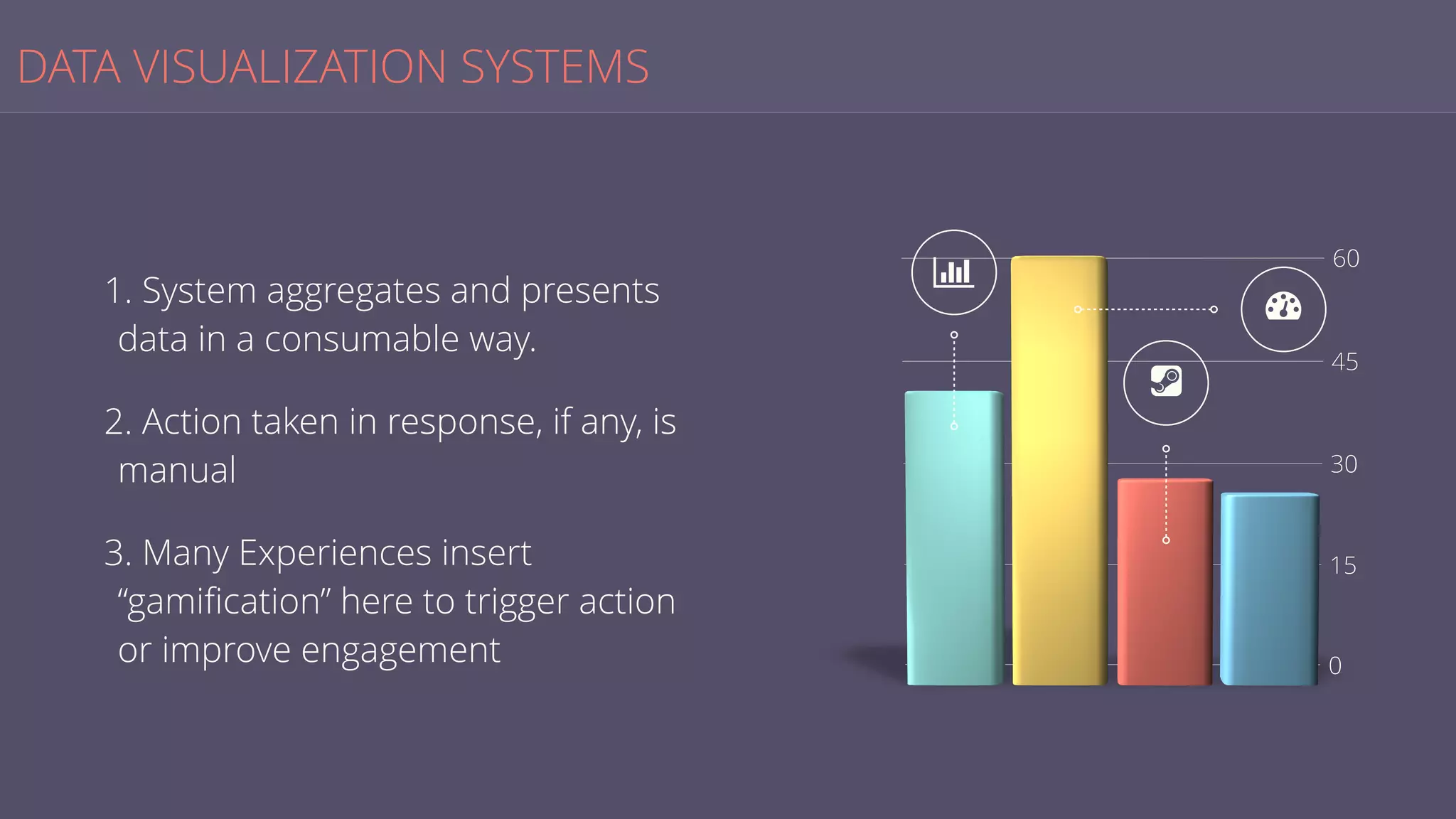 DATA VISUALIZATION SYSTEMS

1. System aggregates and presents data in a consumable way.

2. Action taken in response, if any, is manual

3. Many Experiences insert “gamification” here to trigger action or improve engagement

60
45
30
15
0